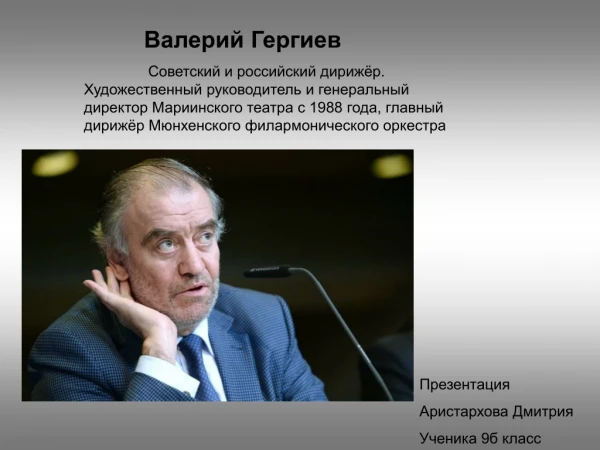 Валерий Гергиев

Советский и российский дирижёр. Художественный руководитель и генеральный директор Мариинского театра с 1988 года, главный дирижёр Мюнхенского филармонического оркестра

Презентация

Аристархова Дмитрия

Ученика 9б класс